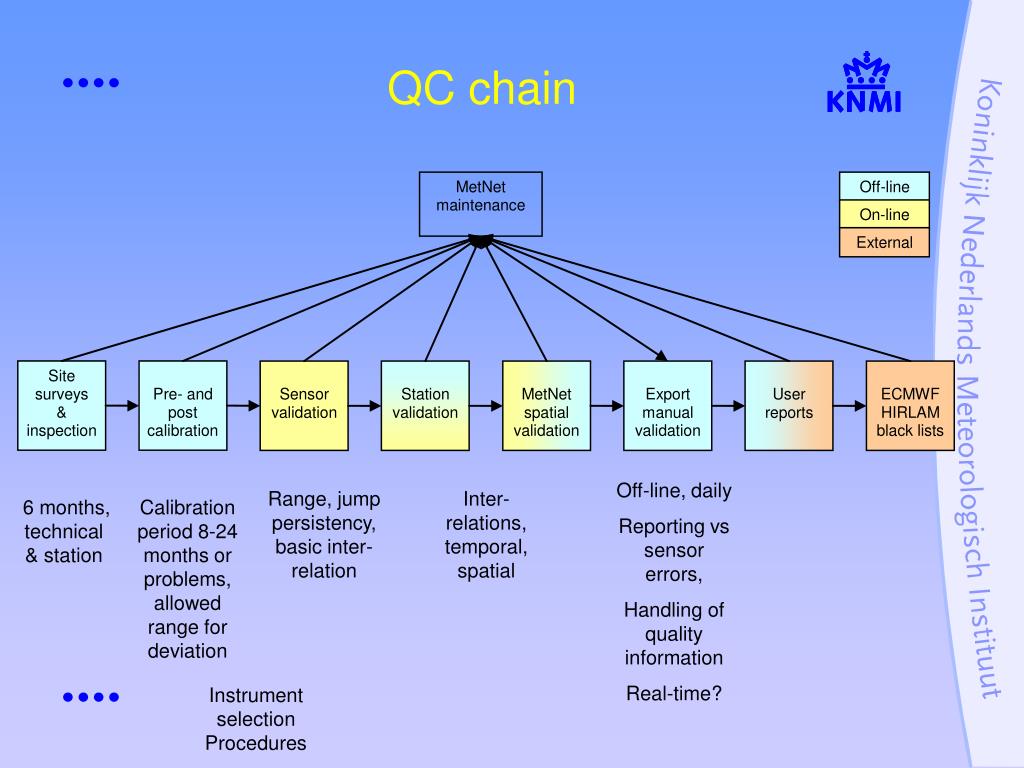 QC chain

KNMI

Koninklijk Nederlands Meteorologisch Instituut

MetNet maintenance

Off-line
On-line
External

Site surveys & inspection

Pre- and post calibration

Sensor validation

Station validation

MetNet spatial validation

Export manual validation

User reports

ECMWF HIRLAM black lists

6 months, technical & station

Calibration period 8-24 months or problems, allowed range for deviation

Range, jump persistency, basic inter-relation

Inter-relations, temporal, spatial

Off-line, daily

Reporting vs sensor errors,

Handling of quality information

Real-time?

Instrument selection Procedures